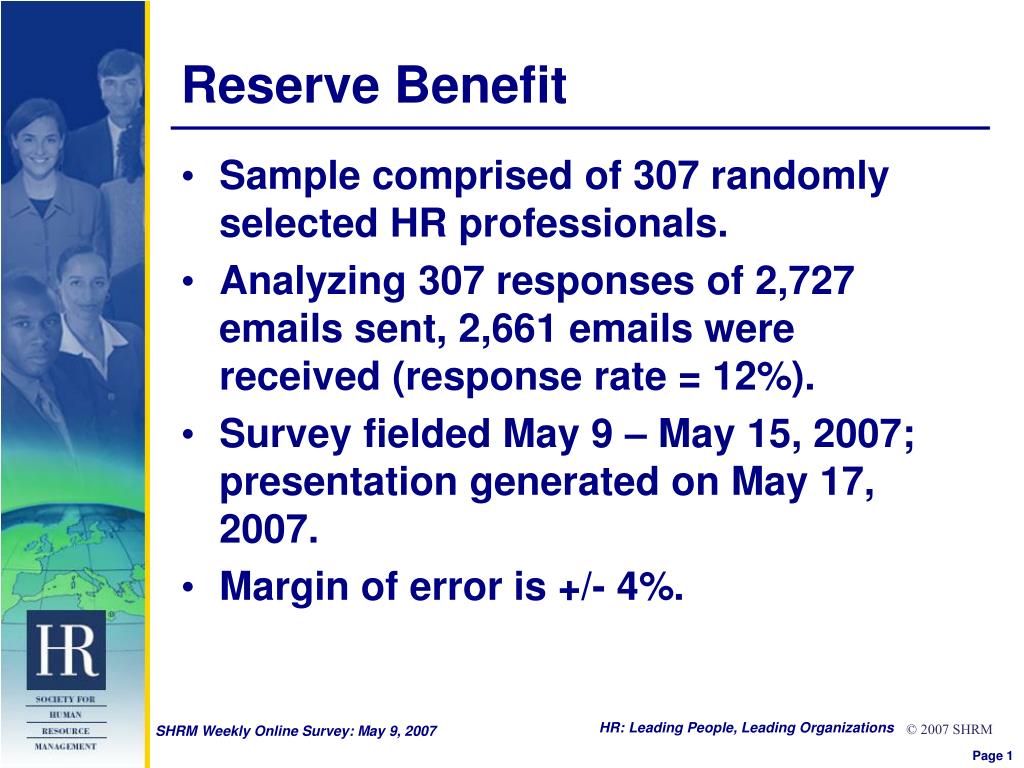 Reserve Benefit

• Sample comprised of 307 randomly selected HR professionals.
• Analyzing 307 responses of 2,727 emails sent, 2,661 emails were received (response rate = 12%).
• Survey fielded May 9 – May 15, 2007; presentation generated on May 17, 2007.
• Margin of error is +/- 4%.

HR

SOCIETY FOR
HUMAN
RESOURCE
MANAGEMENT

SHRM Weekly Online Survey: May 9, 2007

HR: Leading People, Leading Organizations © 2007 SHRM

Page 1